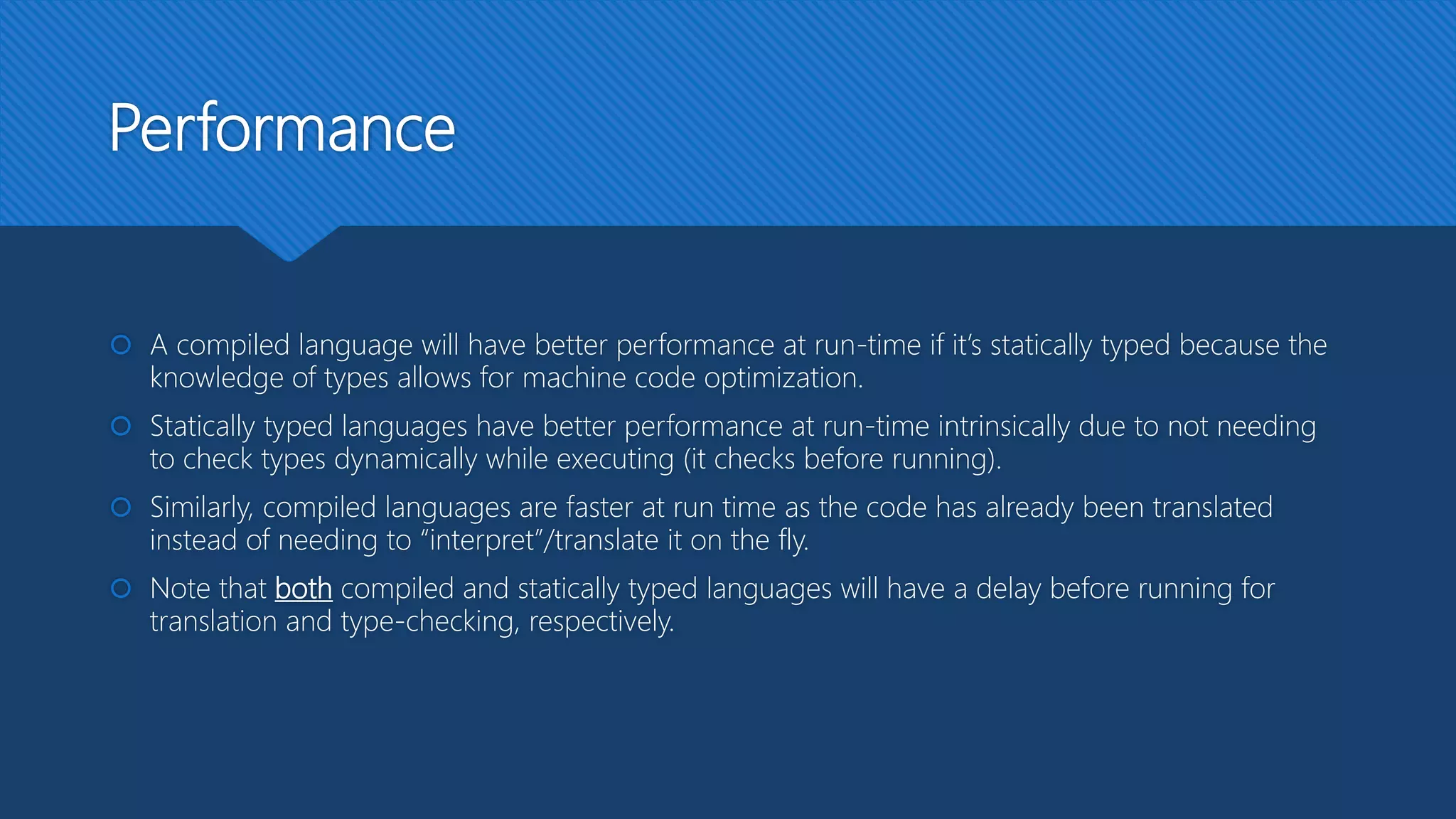 Performance

A compiled language will have better performance at run-time if it's statically typed because the knowledge of types allows for machine code optimization.

Statically typed languages have better performance at run-time intrinsically due to not needing to check types dynamically while executing (it checks before running).

Similarly, compiled languages are faster at run time as the code has already been translated instead of needing to "interpret"/translate it on the fly.

Note that both compiled and statically typed languages will have a delay before running for translation and type-checking, respectively.